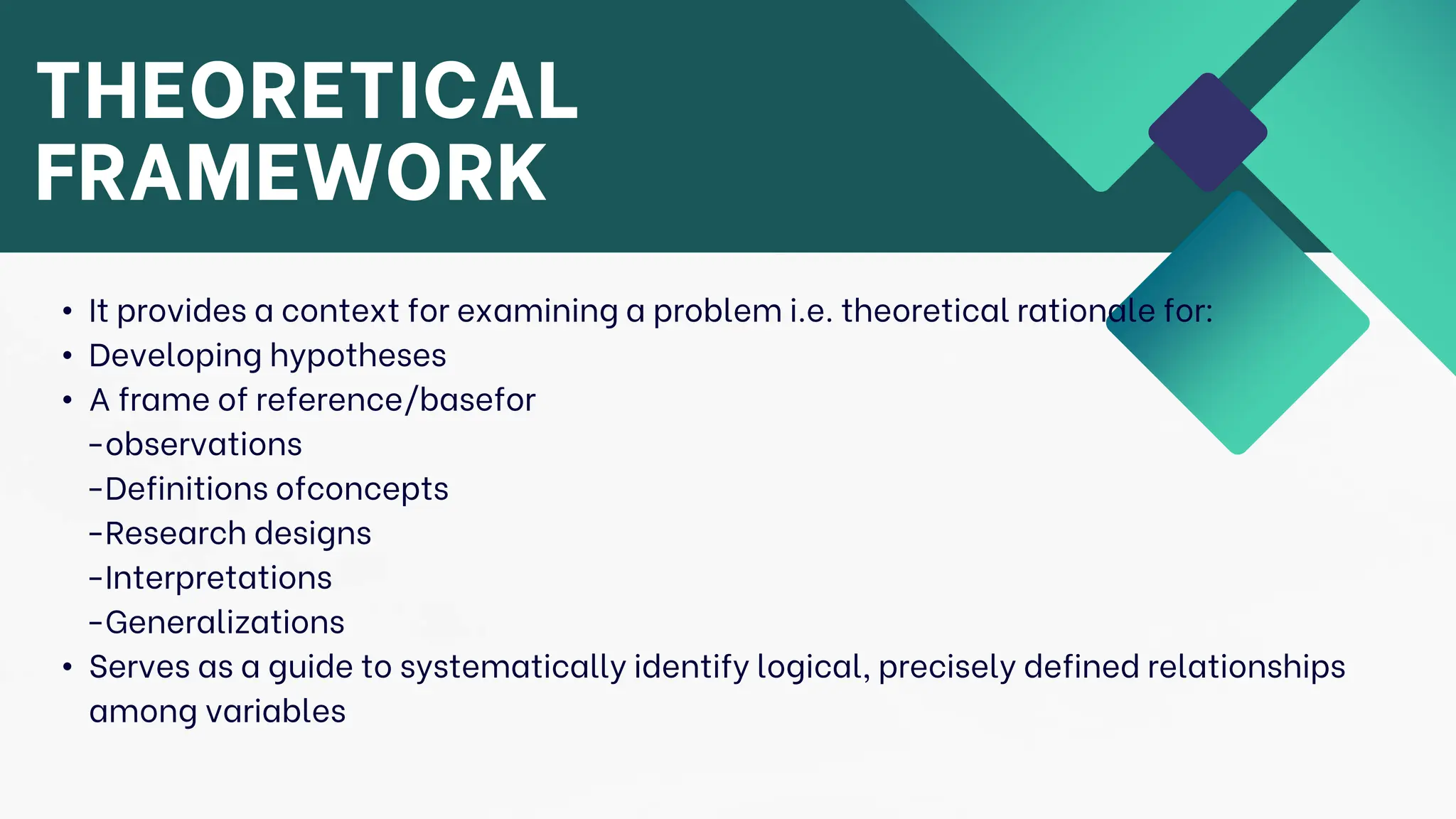 THEORETICAL FRAMEWORK

• It provides a context for examining a problem i.e. theoretical rationale for:
• Developing hypotheses
• A frame of reference/basefor
-observations
-Definitions ofconcepts
-Research designs
-Interpretations
-Generalizations
• Serves as a guide to systematically identify logical, precisely defined relationships among variables